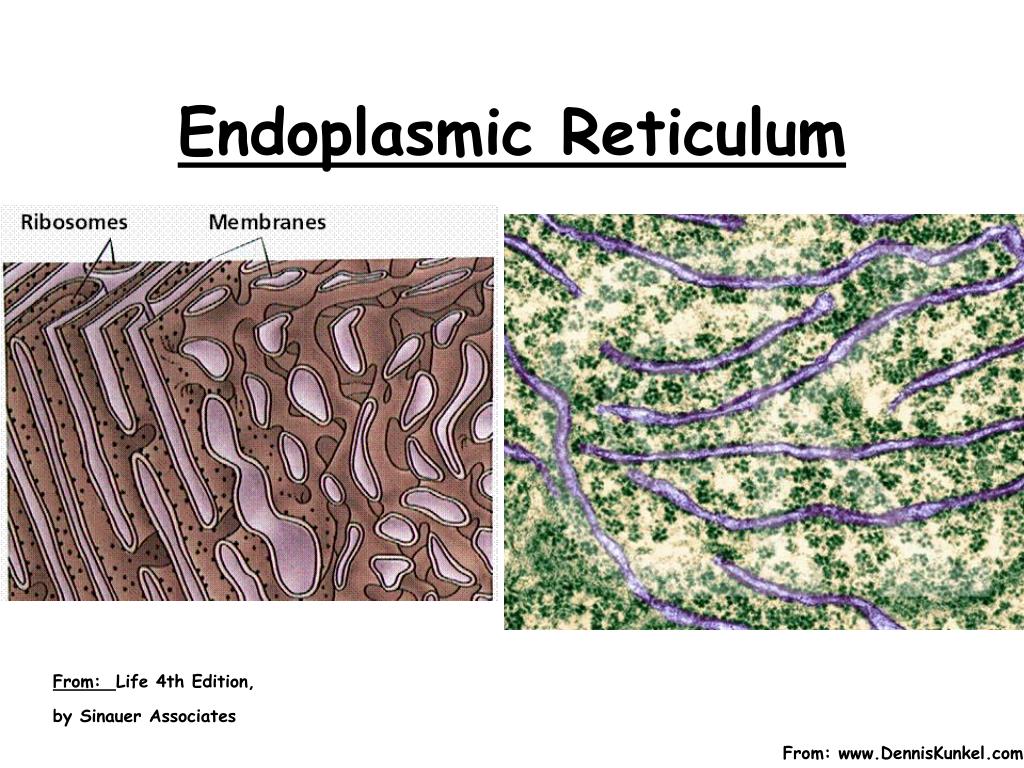 Endoplasmic Reticulum

Ribosomes

Membranes

From: Life 4th Edition,

by Sinauer Associates

From: www.DennisKunkel.com